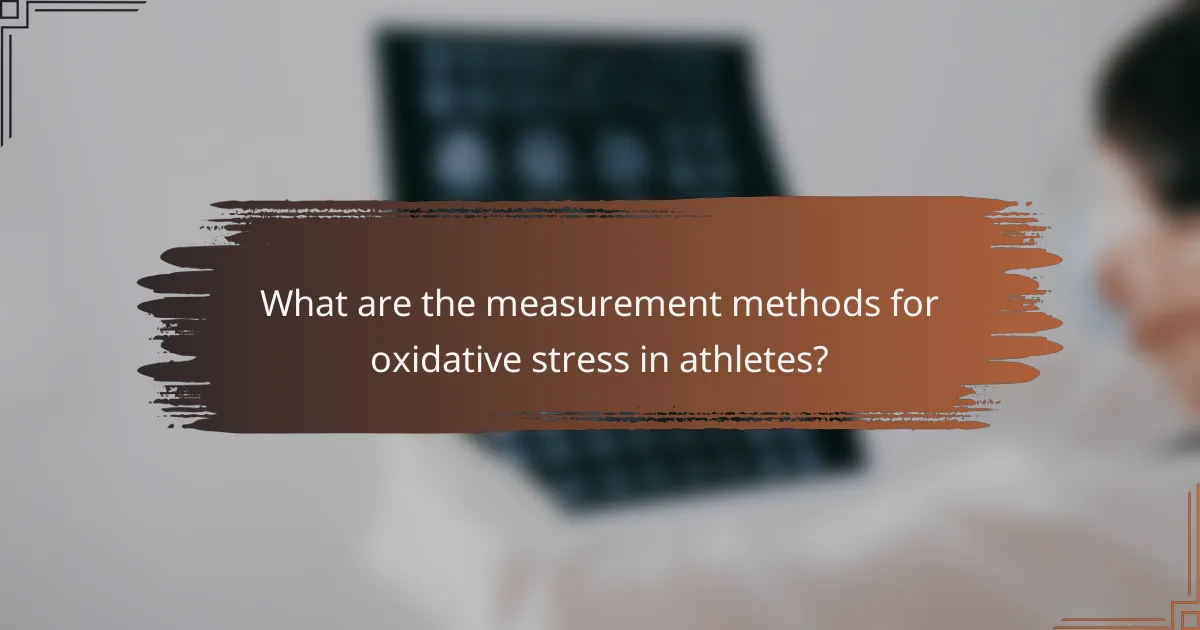 What are the measurement methods for oxidative stress in athletes?